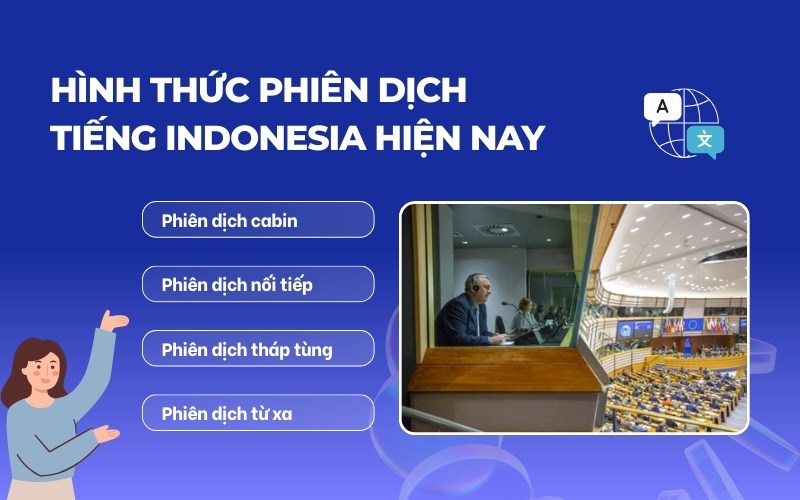 HÌNH THỨC PHIÊN DỊCH TIẾNG INDONESIA HIỆN NAY

A
文

Phiên dịch cabin

Phiên dịch nối tiếp

Phiên dịch tháp tùng

Phiên dịch từ xa